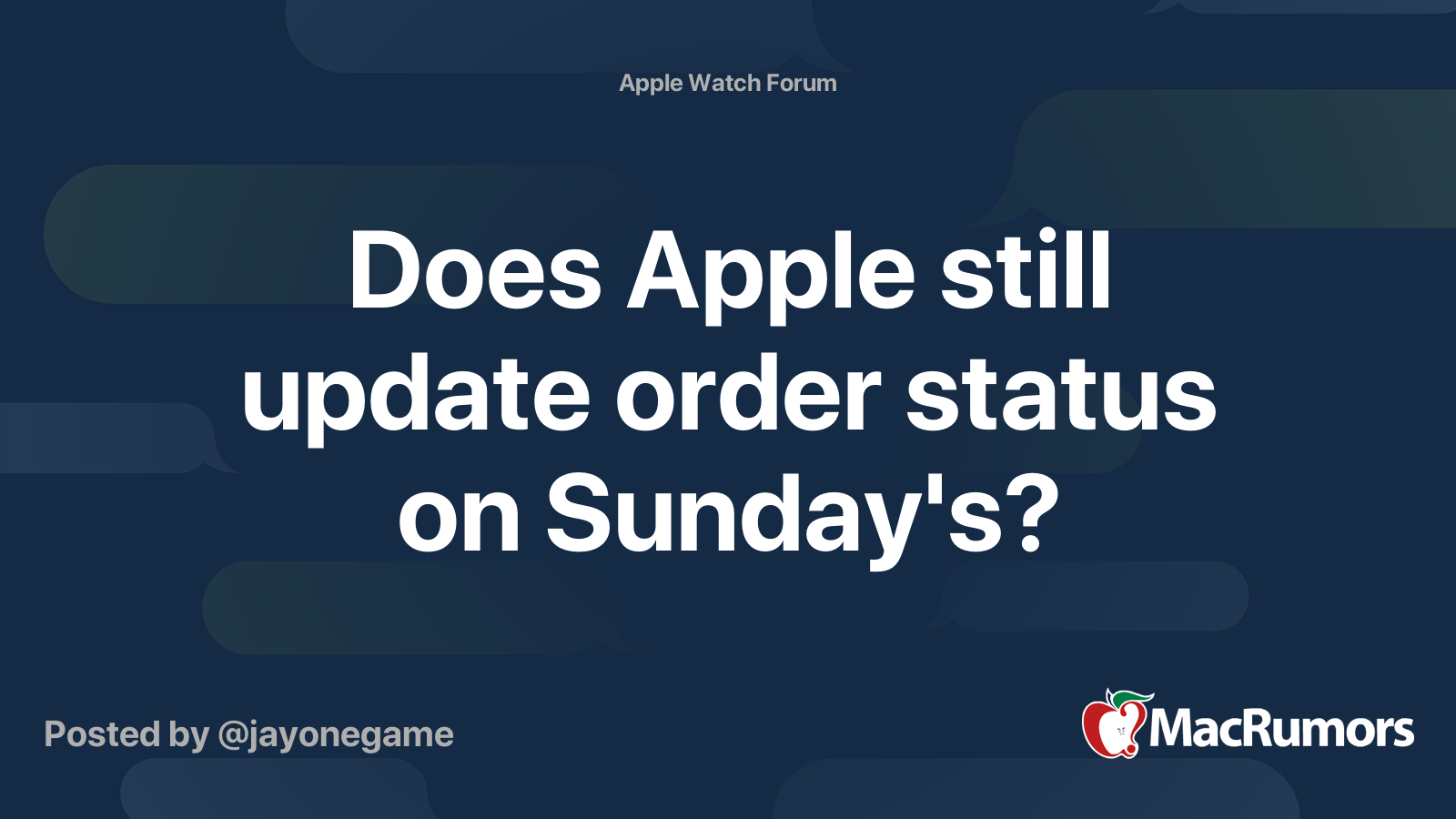 Apple Watch Forum

Does Apple still update order status on Sunday's?

Posted by @jayonegame

MacRumors